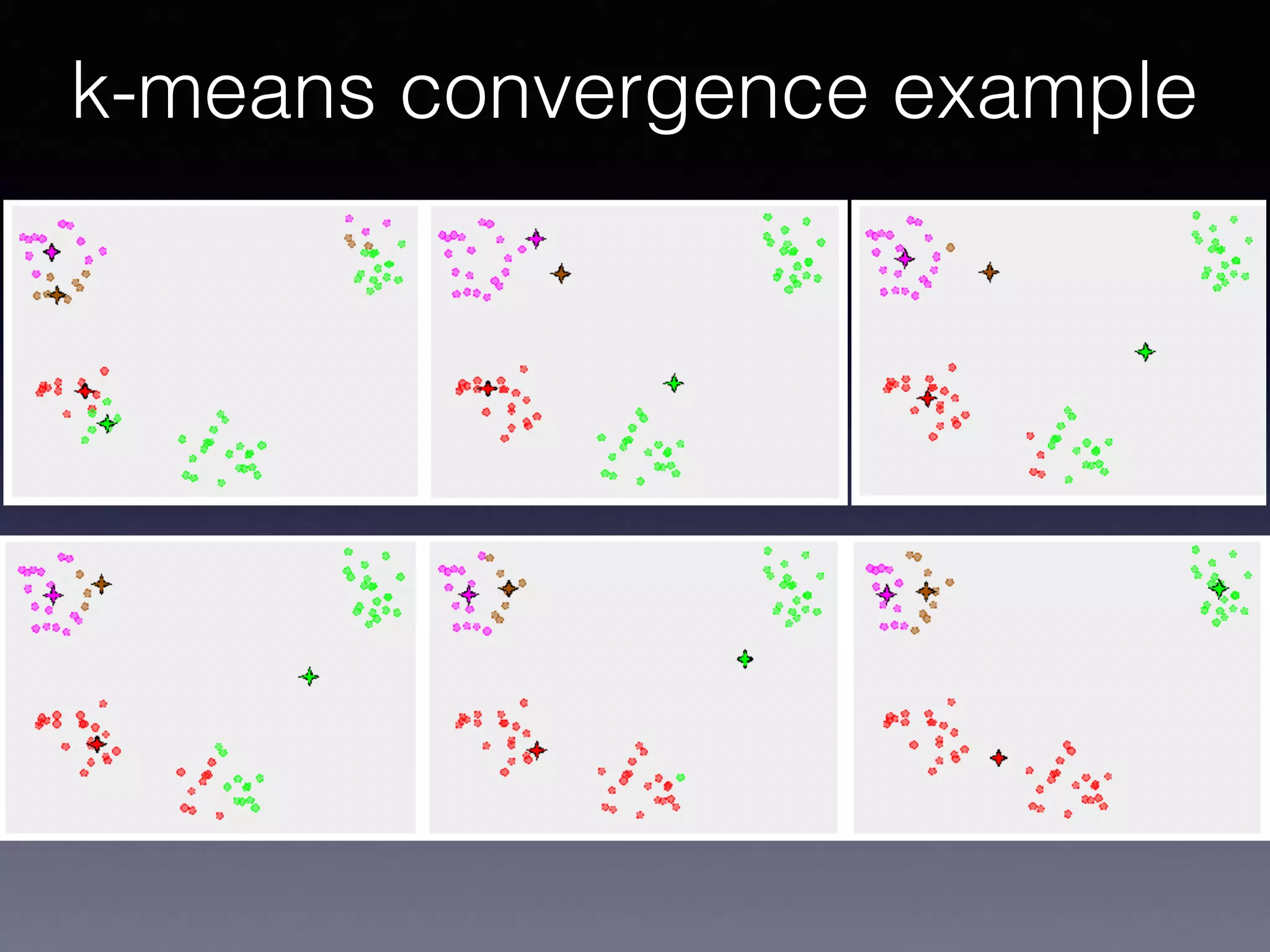 k-means convergence example